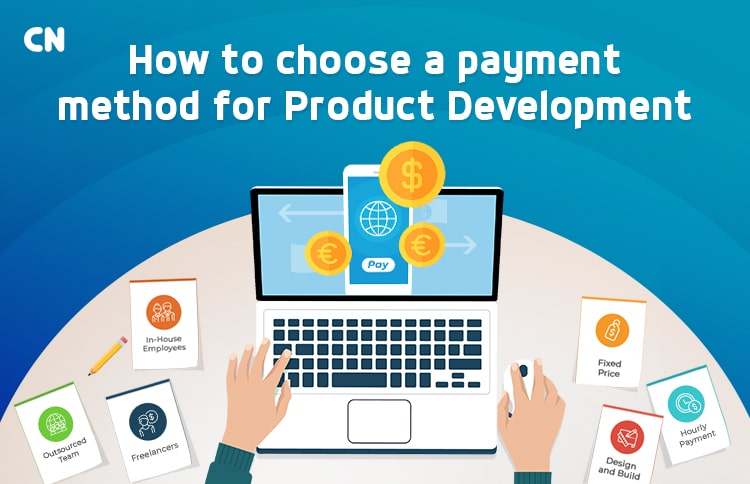 CN

How to choose a payment method for Product Development

$

€

€

Pay

In-House Employees

Outsourced Team

Freelancers

Fixed Price

Hourly Payment

Design and Build